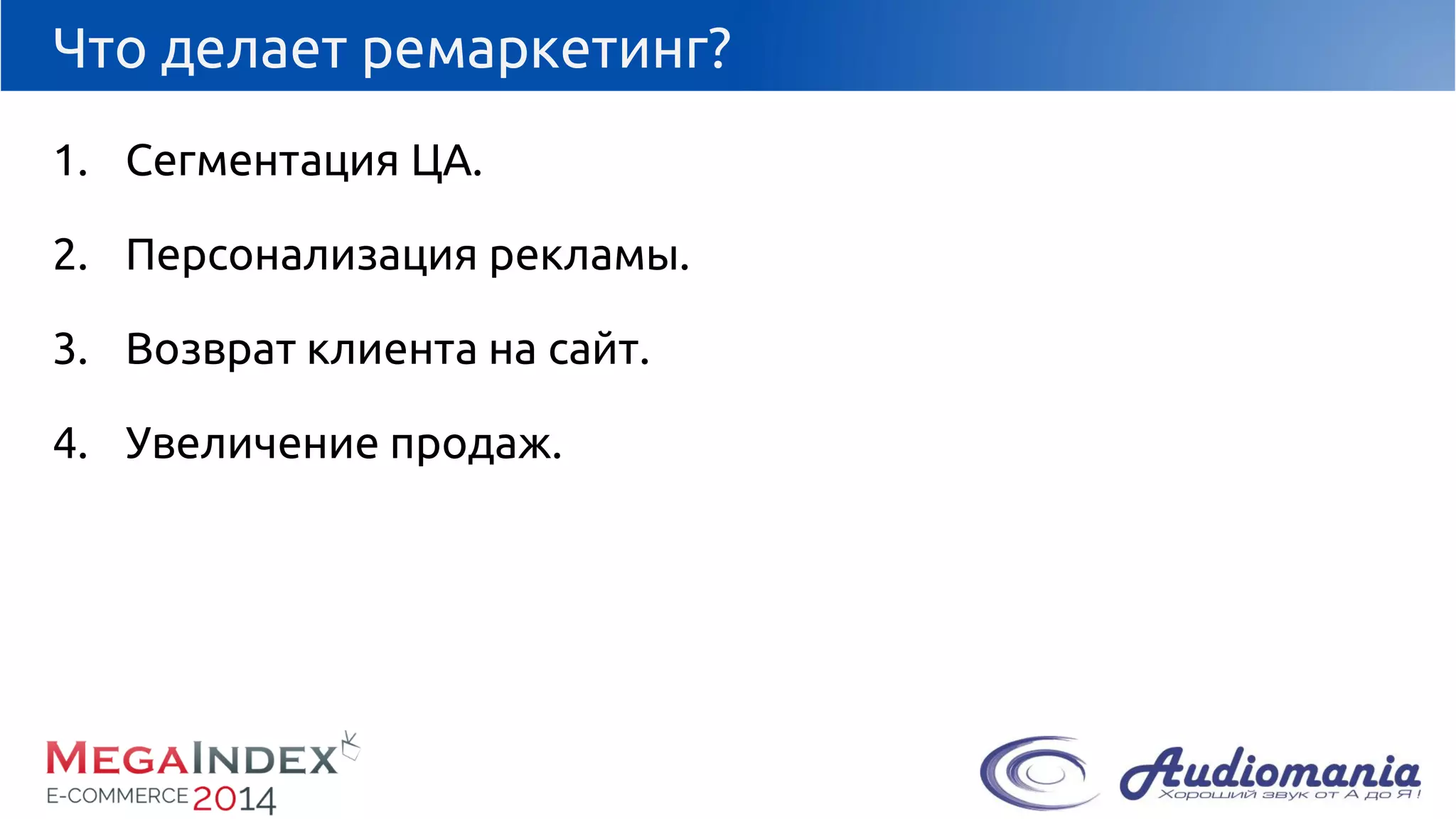 Что делает ремаркетинг?

1. Сегментация ЦА.

2. Персонализация рекламы.

3. Возврат клиента на сайт.

4. Увеличение продаж.

MEGAINDEX
E-COMMERCE 2014

Audiomania
Хороший звук от А до Я!